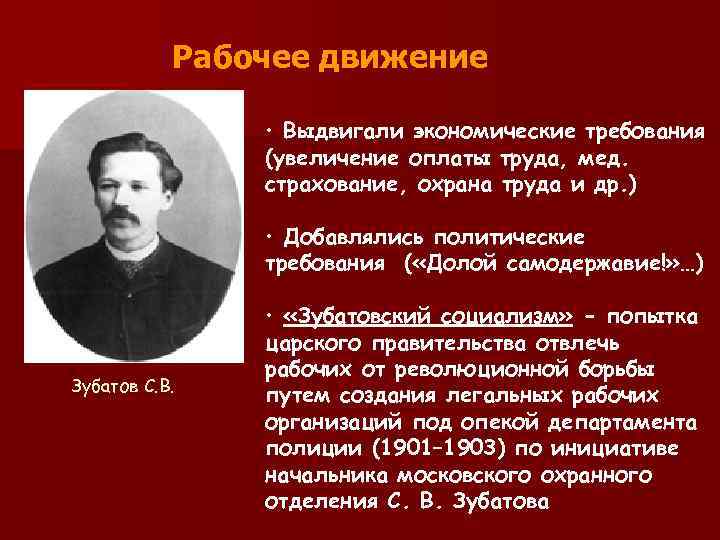 Рабочее движение

Зубатов С.В.

• Выдвигали экономические требования (увеличение оплаты труда, мед. страхование, охрана труда и др.)

• Добавлялись политические требования («Долой самодержавие!»…)

• «Зубатовский социализм» – попытка царского правительства отвлечь рабочих от революционной борьбы путем создания легальных рабочих организаций под опекой департамента полиции (1901–1903) по инициативе начальника московского охранного отделения С. В. Зубатова